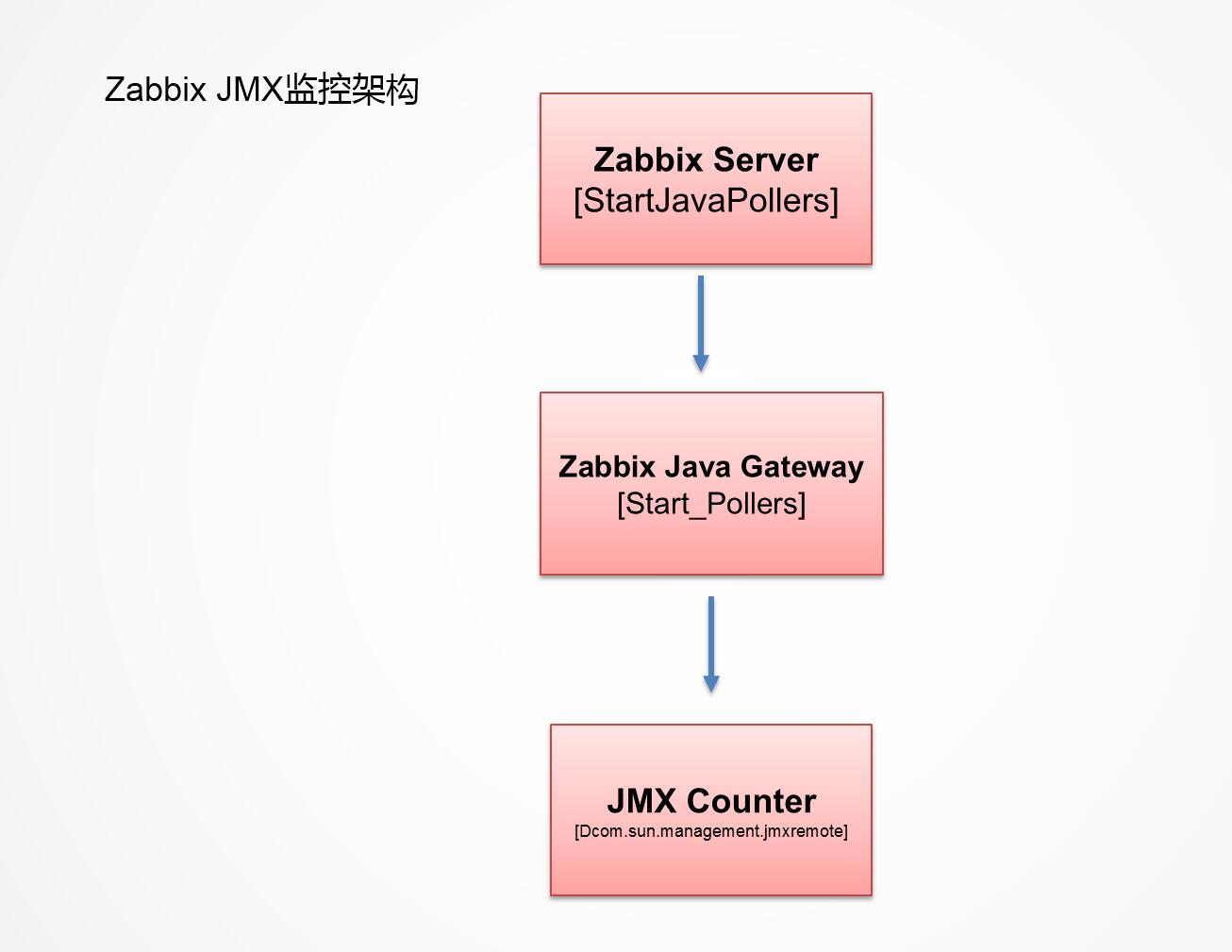 Zabbix JMX监控架构

Zabbix Server
[StartJavaPollers]

Zabbix Java Gateway
[Start_Pollers]

JMX Counter
[Dcom.sun.management.jmxremote]